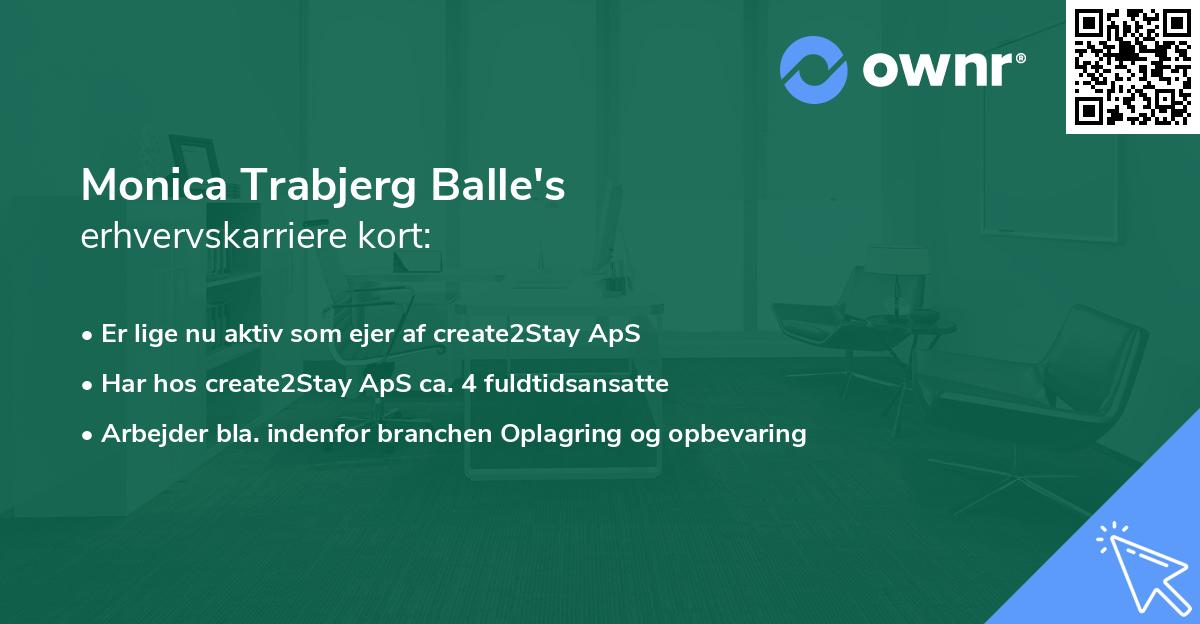 ownr®

Monica Trabjerg Balle's
erhvervskarriere kort:

• Er lige nu aktiv som ejer af create2Stay ApS
• Har hos create2Stay ApS ca. 4 fuldtidsansatte
• Arbejder bla. indenfor branchen Oplagring og opbevaring